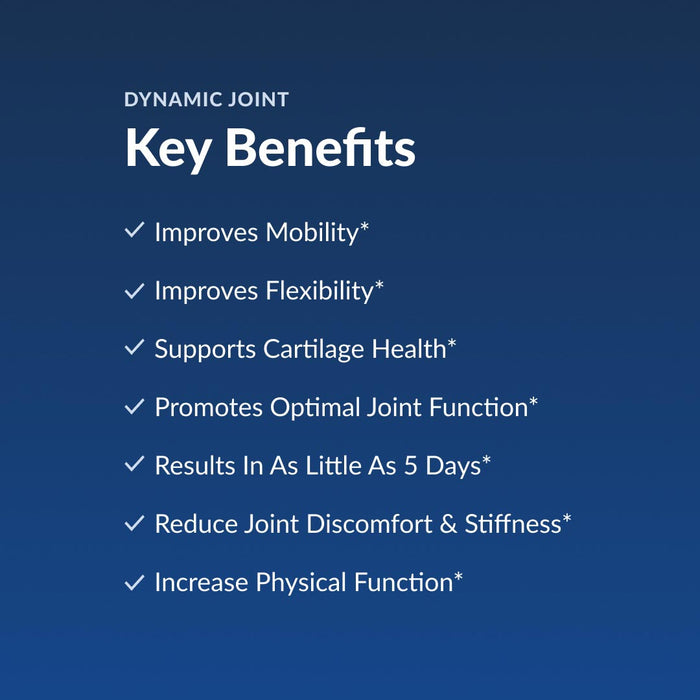 DYNAMIC JOINT

Key Benefits

✓ Improves Mobility*

✓ Improves Flexibility*

✓ Supports Cartilage Health*

✓ Promotes Optimal Joint Function*

✓ Results In As Little As 5 Days*

✓ Reduce Joint Discomfort & Stiffness*

✓ Increase Physical Function*